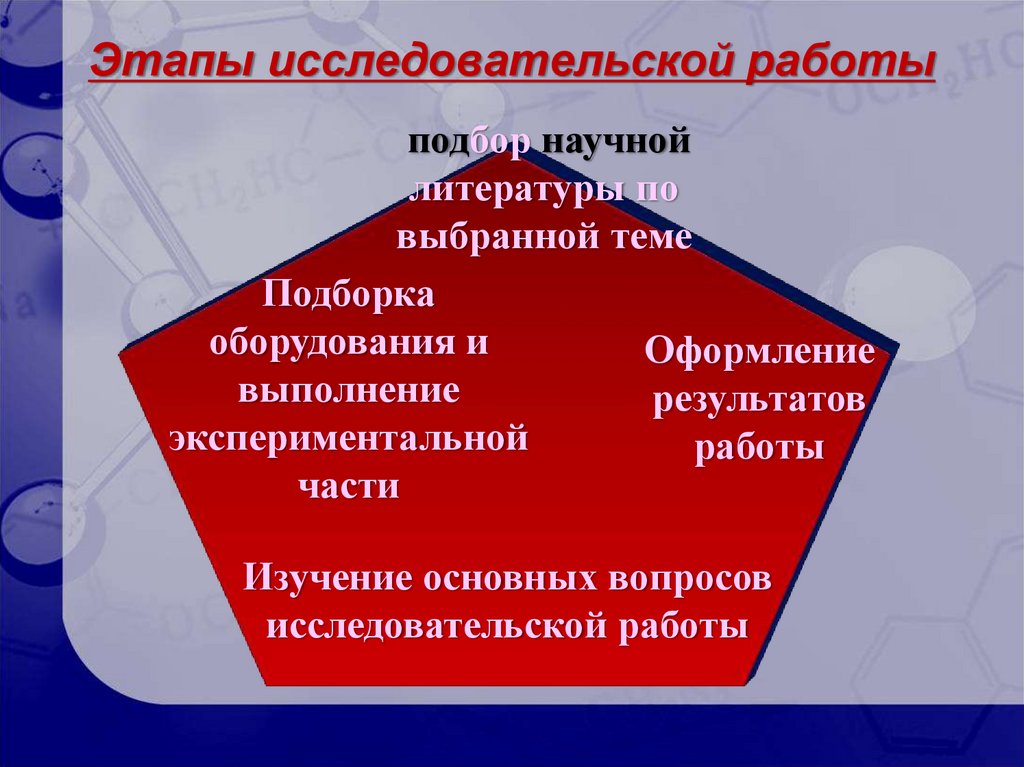 Этапы исследовательской работы

подбор научной литературы по выбранной теме

Подборка оборудования и выполнение экспериментальной части

Оформление результатов работы

Изучение основных вопросов исследовательской работы